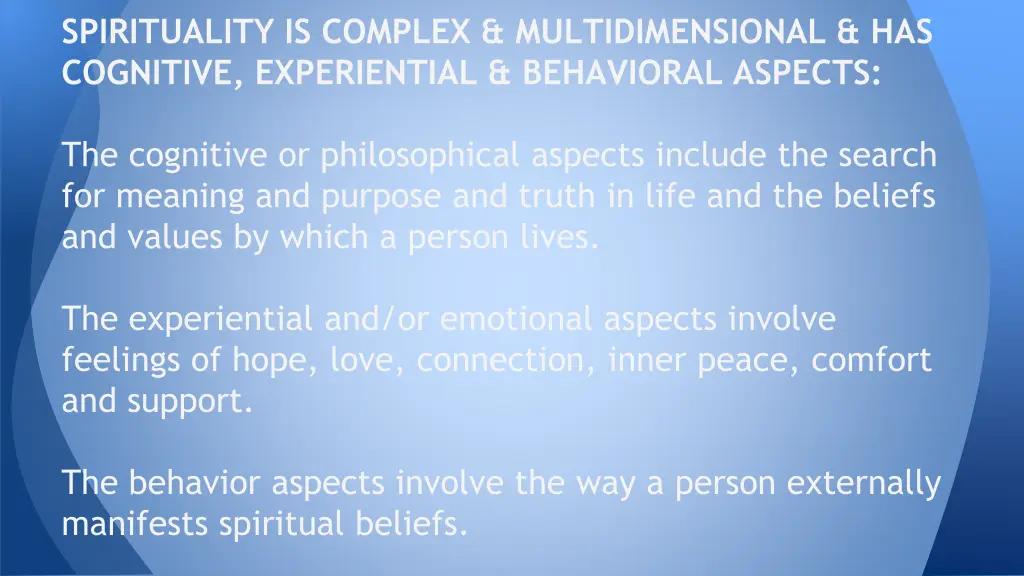 SPIRITUALITY IS COMPLEX & MULTIDIMENSIONAL & HAS COGNITIVE, EXPERIENTIAL & BEHAVIORAL ASPECTS:

The cognitive or philosophical aspects include the search for meaning and purpose and truth in life and the beliefs and values by which a person lives.

The experiential and/or emotional aspects involve feelings of hope, love, connection, inner peace, comfort and support.

The behavior aspects involve the way a person externally manifests spiritual beliefs.